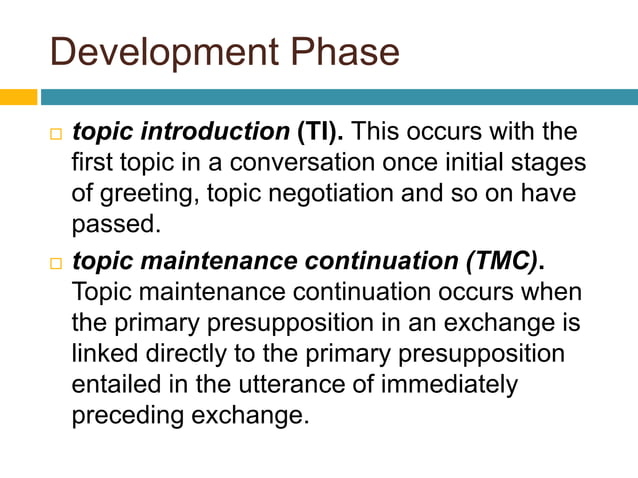 Development Phase

□ topic introduction (TI). This occurs with the first topic in a conversation once initial stages of greeting, topic negotiation and so on have passed.

□ topic maintenance continuation (TMC). Topic maintenance continuation occurs when the primary presupposition in an exchange is linked directly to the primary presupposition entailed in the utterance of immediately preceding exchange.